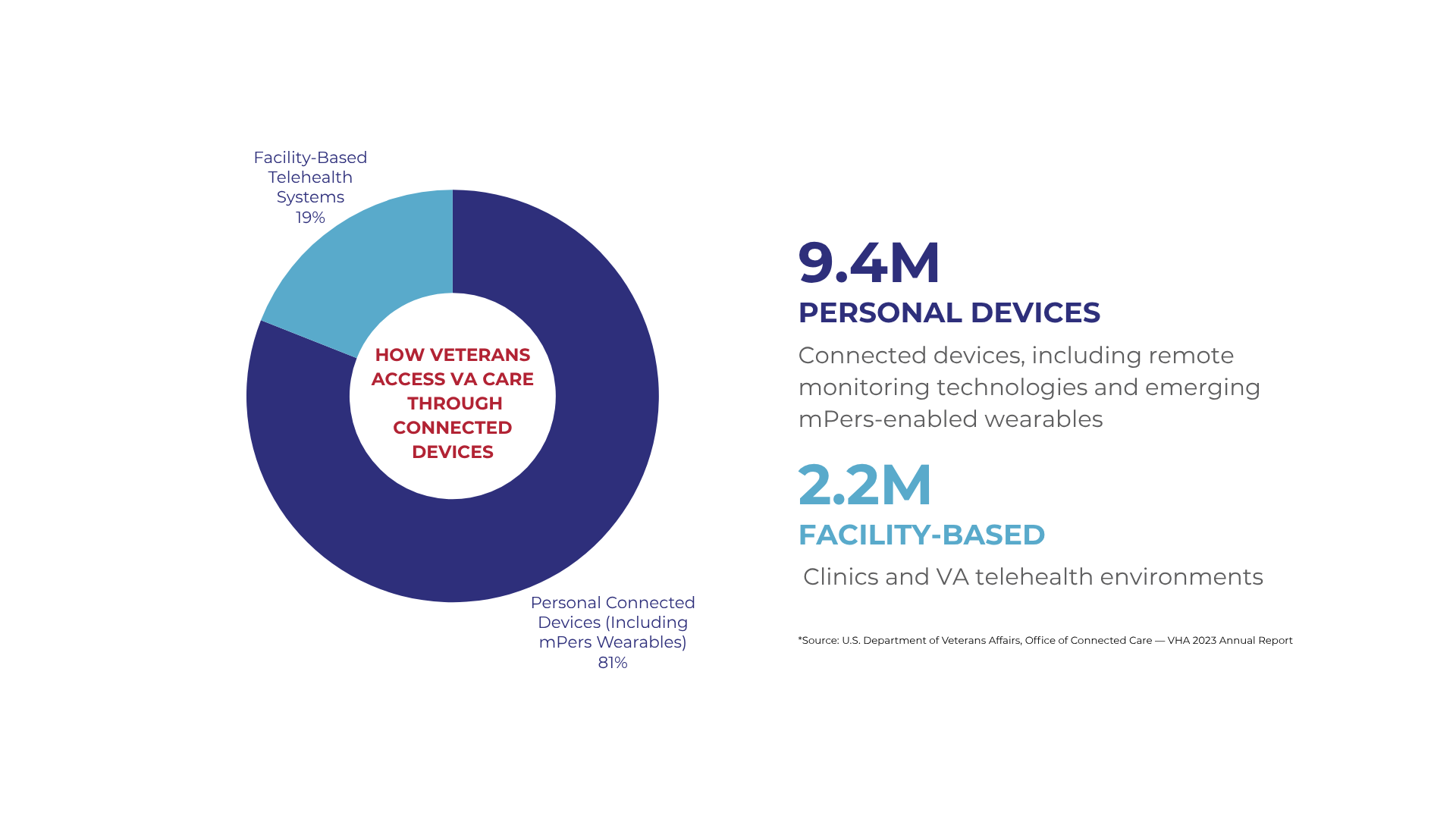 Facility-Based Telehealth Systems 19%

HOW VETERANS ACCESS VA CARE THROUGH CONNECTED DEVICES

Personal Connected Devices (Including mPers Wearables) 81%

9.4M
PERSONAL DEVICES
Connected devices, including remote monitoring technologies and emerging mPers-enabled wearables

2.2M
FACILITY-BASED
Clinics and VA telehealth environments

*Source: U.S. Department of Veterans Affairs, Office of Connected Care — VHA 2023 Annual Report